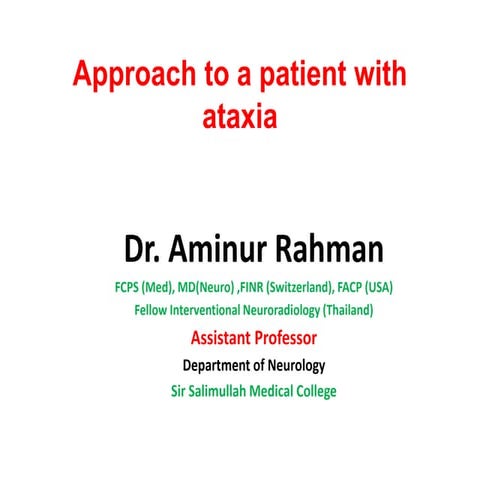 Approach to a patient with ataxia

Dr. Aminur Rahman

FCPS (Med), MD(Neuro) ,FINR (Switzerland), FACP (USA)

Fellow Interventional Neuroradiology (Thailand)

Assistant Professor

Department of Neurology

Sir Salimullah Medical College